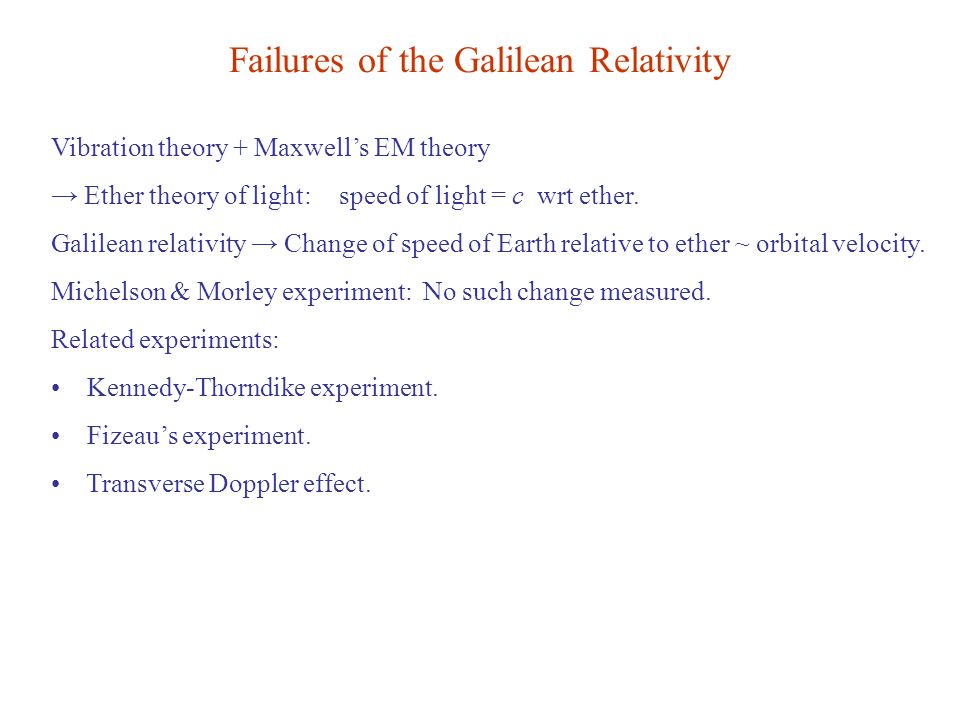 Failures of the Galilean Relativity

Vibration theory + Maxwell’s EM theory

→ Ether theory of light: speed of light = $c$ wrt ether.

Galilean relativity → Change of speed of Earth relative to ether ~ orbital velocity.

Michelson & Morley experiment: No such change measured.

Related experiments:

• Kennedy-Thorndike experiment.

• Fizeau’s experiment.

• Transverse Doppler effect.